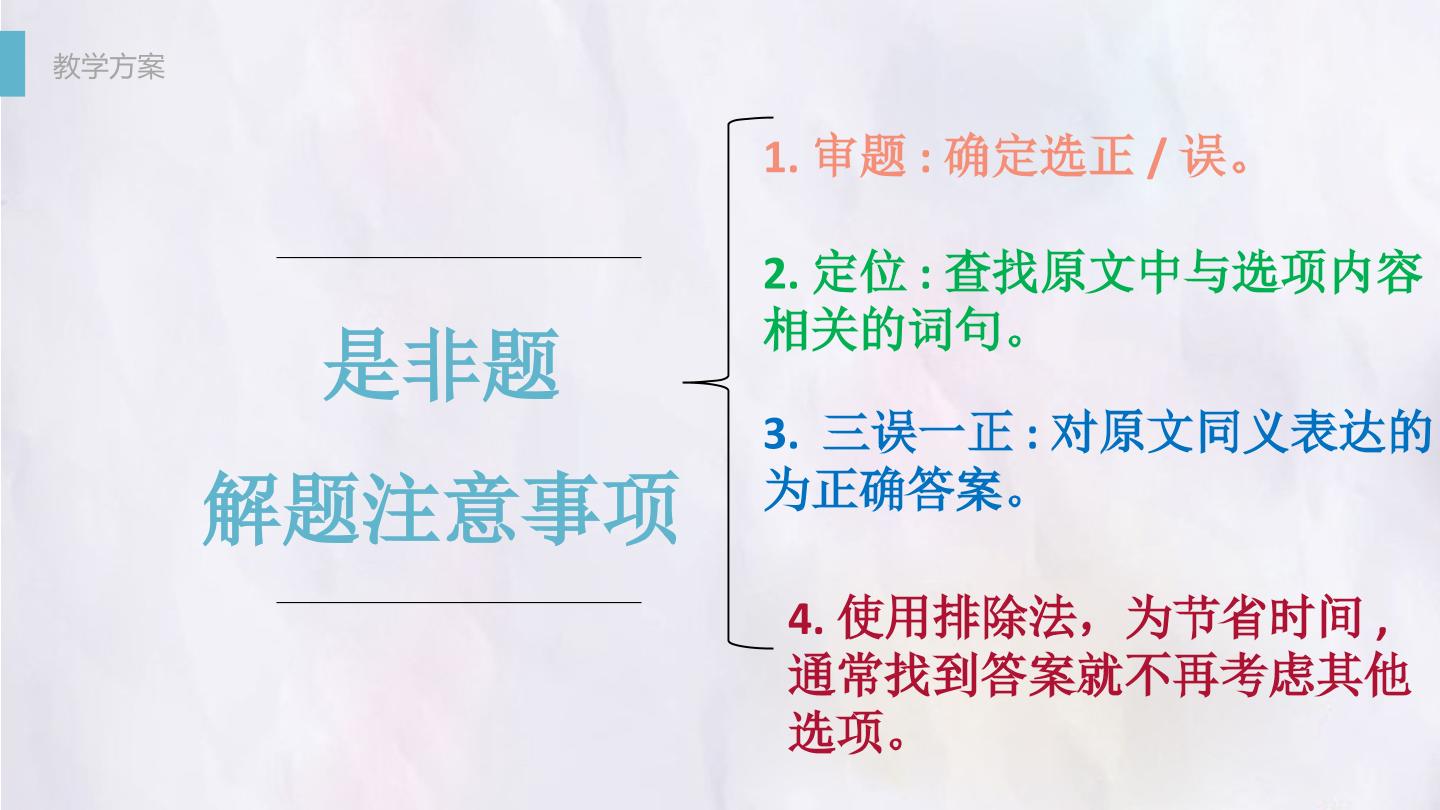 教学方案

是非题
解题注意事项

1. 审题 : 确定选正 / 误。

2. 定位 : 查找原文中与选项内容相关的词句。

3. 三误一正 : 对原文同义表达的为正确答案。

4. 使用排除法，为节省时间 , 通常找到答案就不再考虑其他选项。